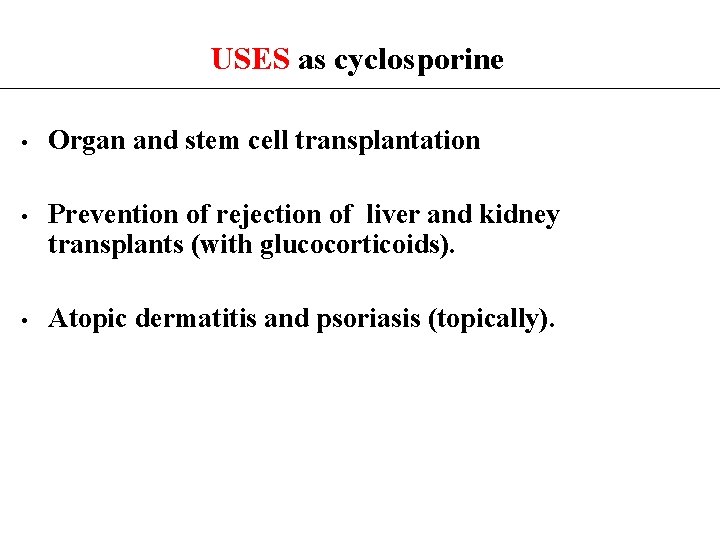 USES as cyclosporine

• Organ and stem cell transplantation

• Prevention of rejection of liver and kidney transplants (with glucocorticoids).

• Atopic dermatitis and psoriasis (topically).